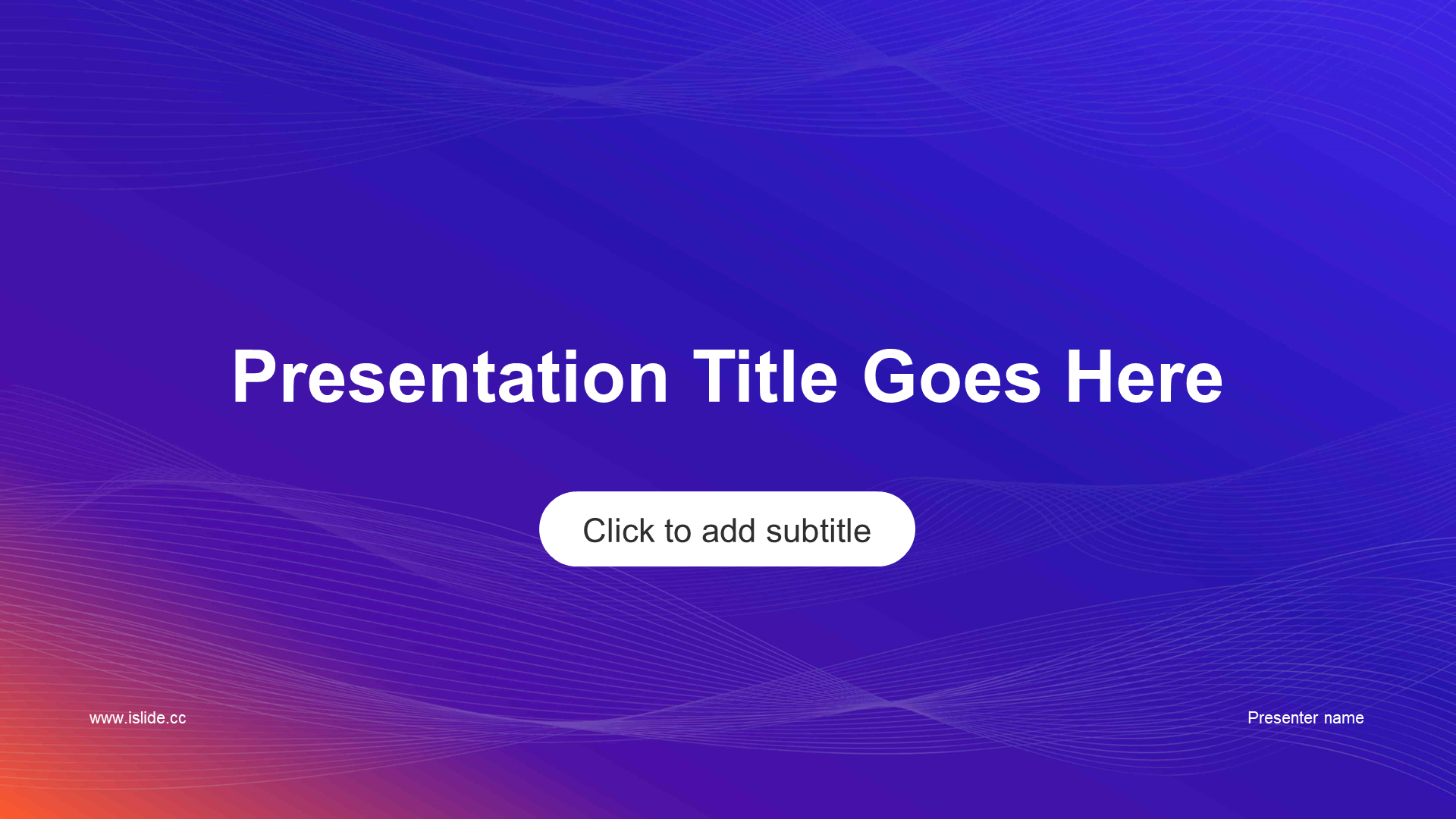 Presentation Title Goes Here

Click to add subtitle

www.islide.cc

Presenter name